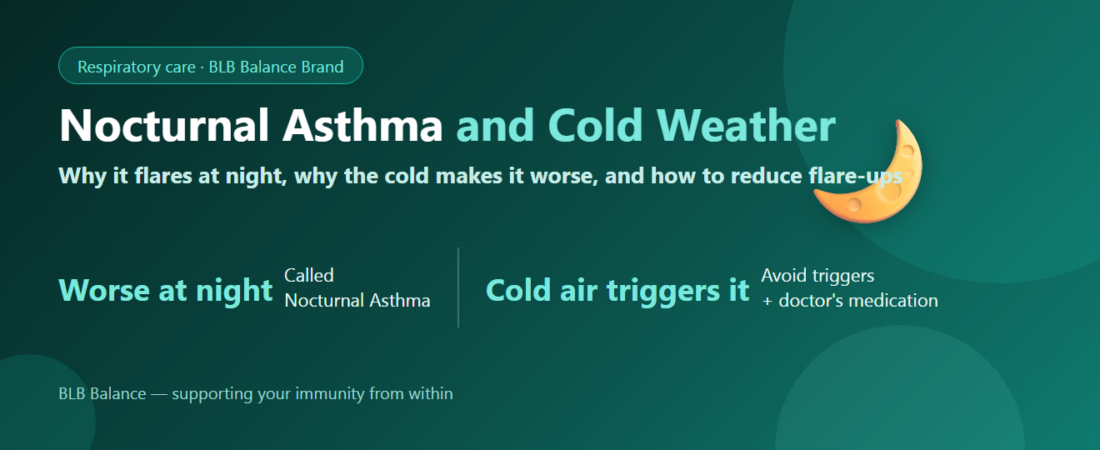 Respiratory care · BLB Balance Brand

Nocturnal Asthma and Cold Weather

Why it flares at night, why the cold makes it worse, and how to reduce flare-ups

Worse at night Called Nocturnal Asthma

Cold air triggers it Avoid triggers + doctor's medication

BLB Balance — supporting your immunity from within